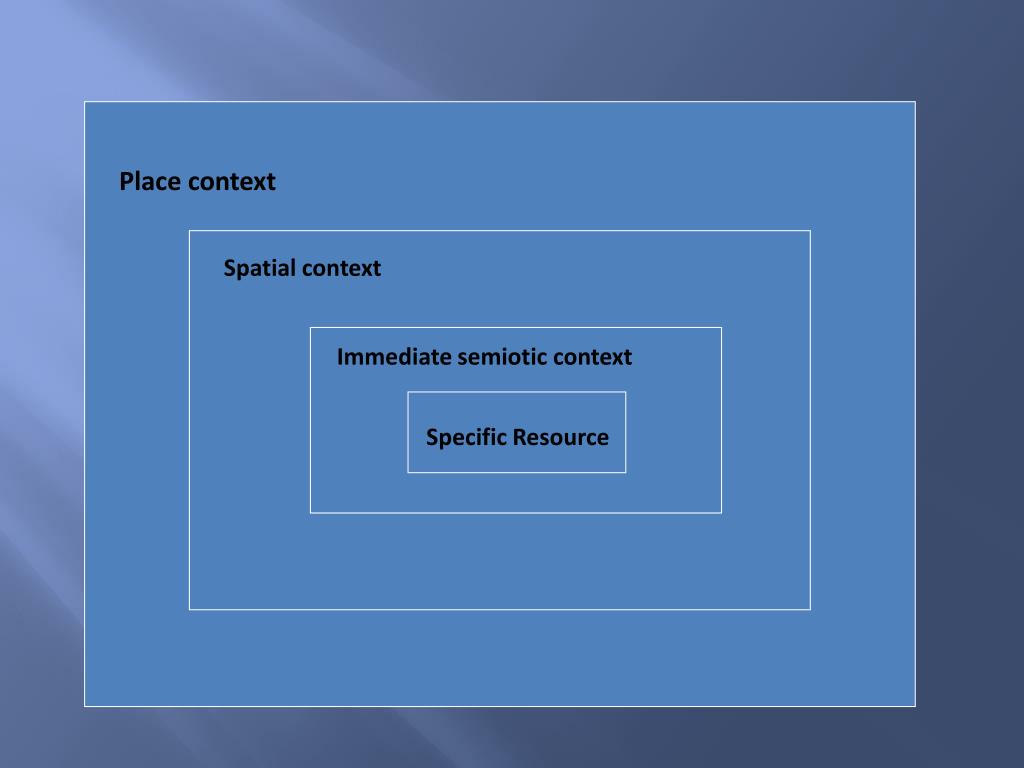 Place context

Spatial context

Immediate semiotic context

Specific Resource